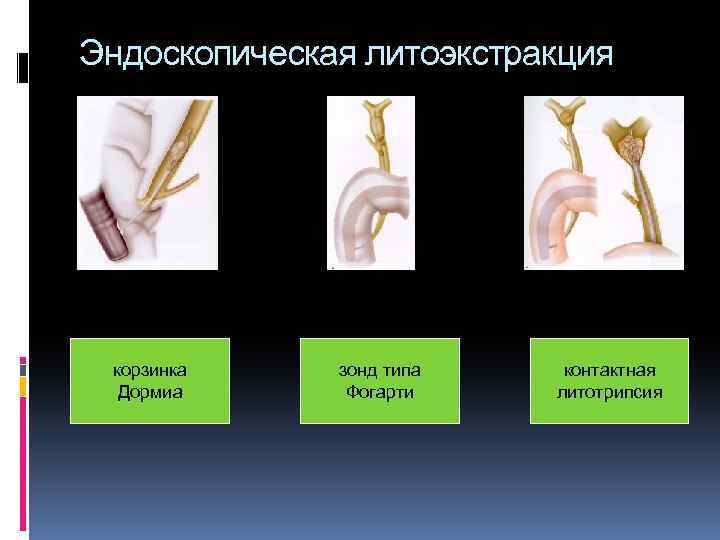 Эндоскопическая литоэкстракция

корзинка Дормиа

зонд типа Фогарти

контактная литотрипсия